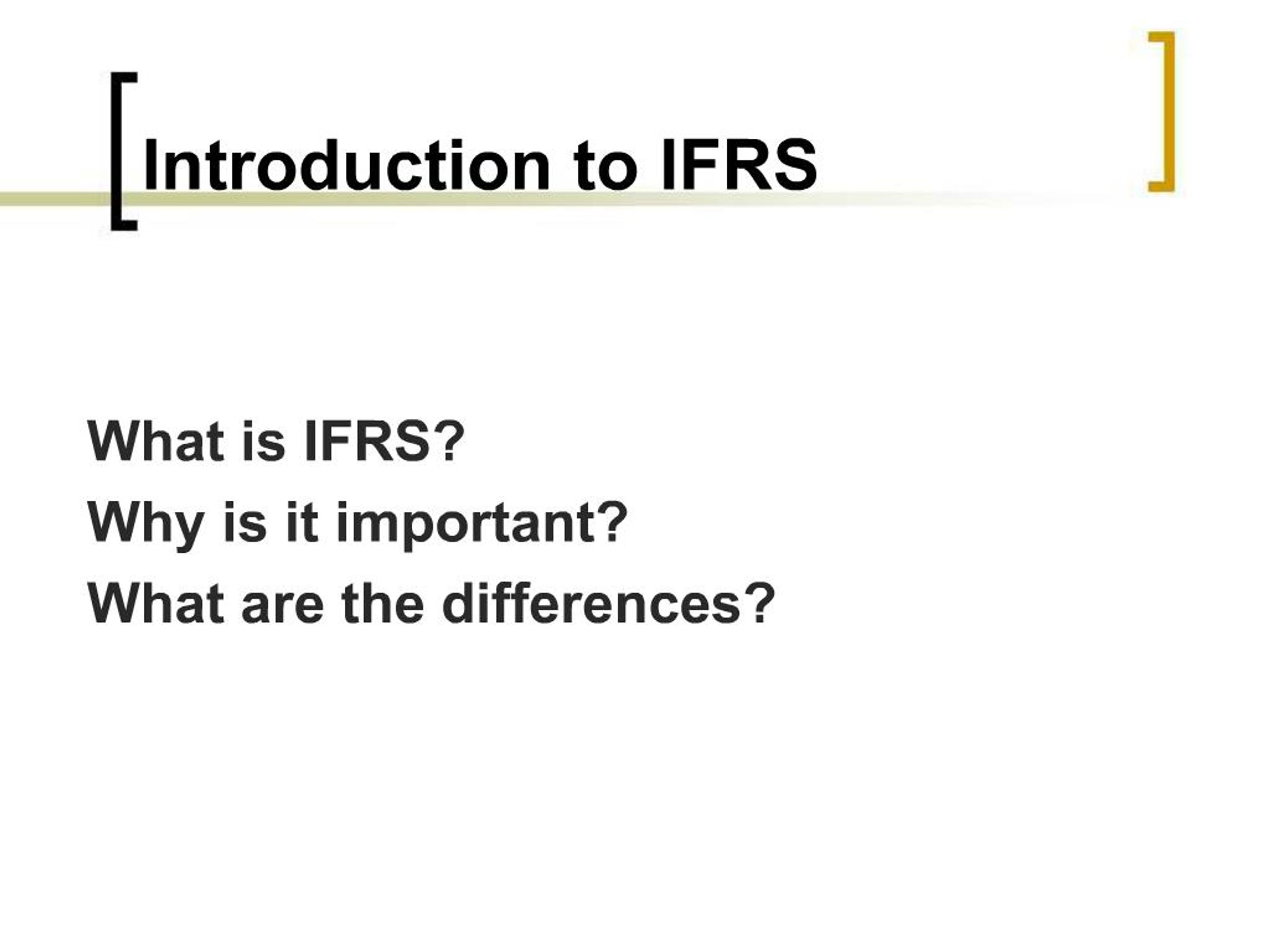 Introduction to IFRS

What is IFRS?
Why is it important?
What are the differences?